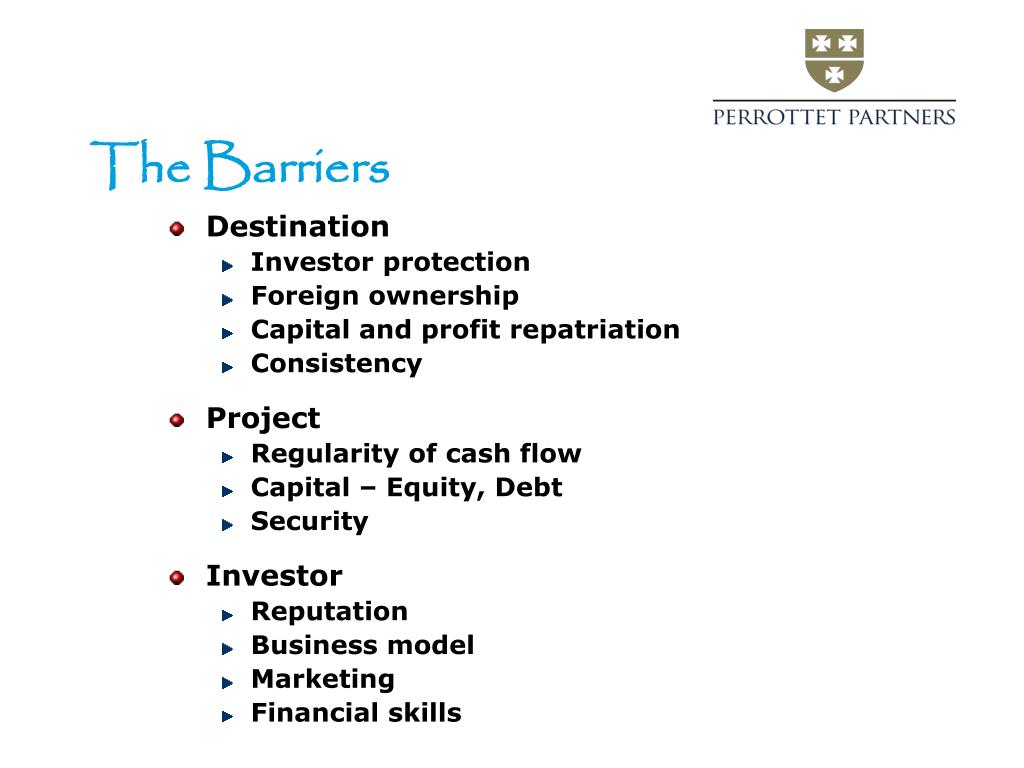 PERROTTET PARTNERS

The Barriers

Destination
Investor protection
Foreign ownership
Capital and profit repatriation
Consistency

Project
Regularity of cash flow
Capital – Equity, Debt
Security

Investor
Reputation
Business model
Marketing
Financial skills